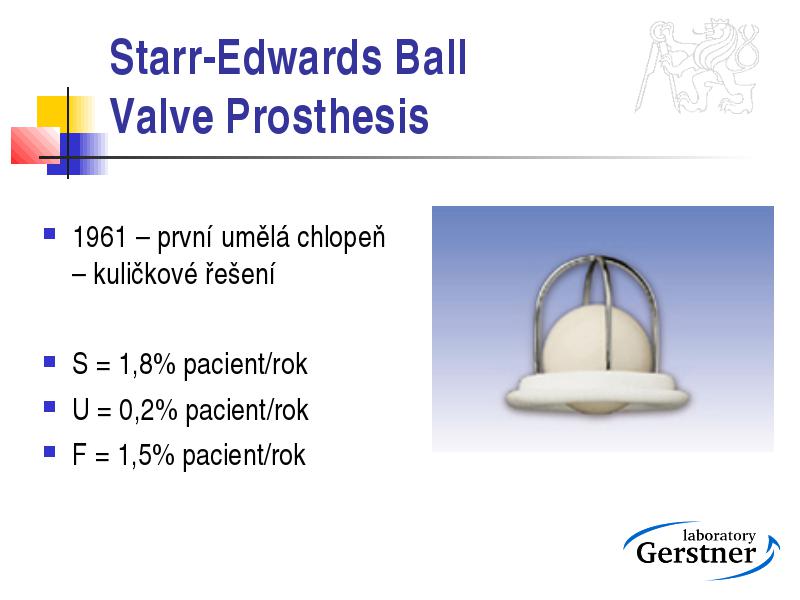 Starr-Edwards Ball Valve Prosthesis

1961 – první umělá chlopeň – kuličkové řešení

S = 1,8% pacient/rok

U = 0,2% pacient/rok

F = 1,5% pacient/rok

laboratory Gerstner